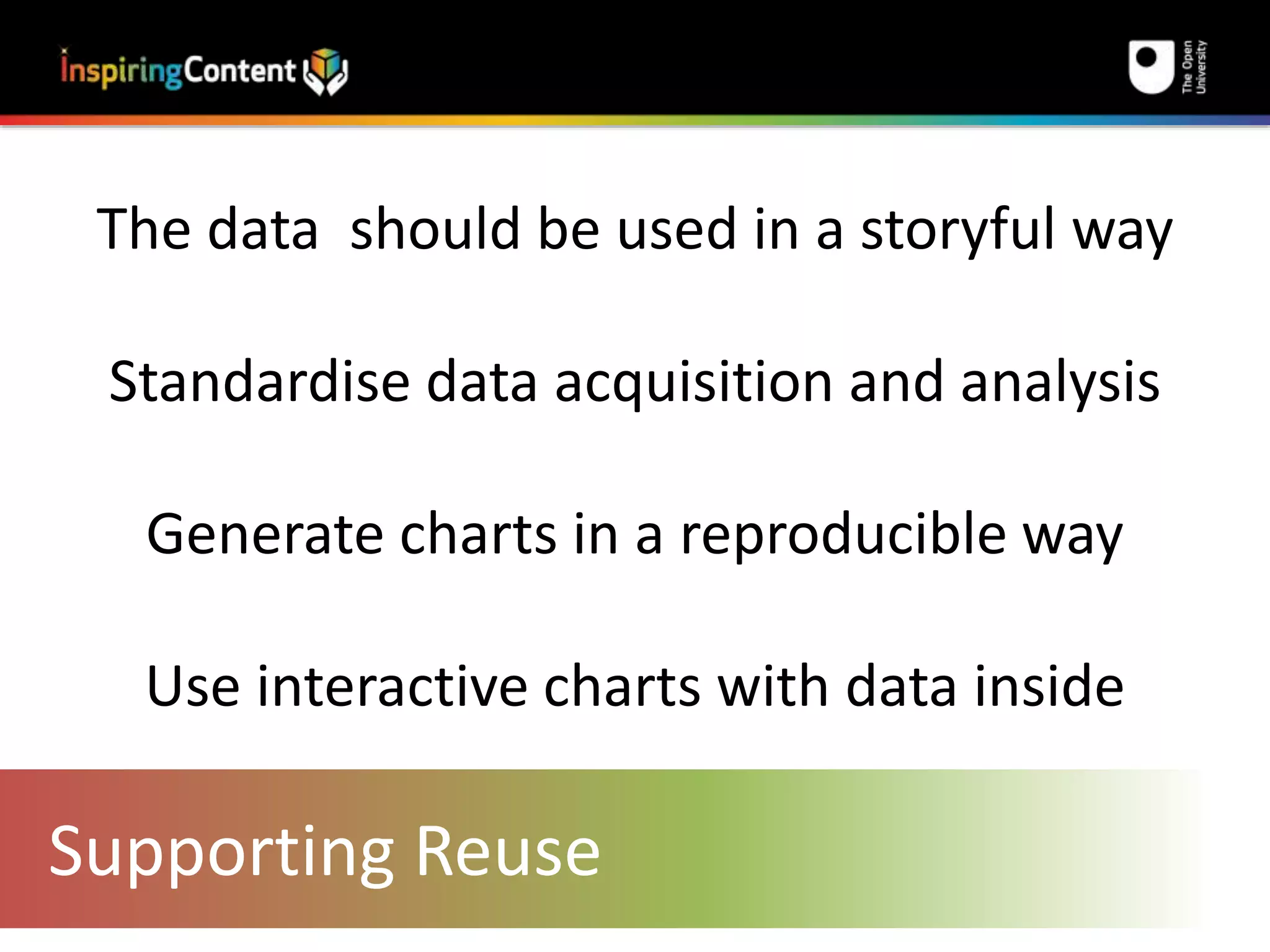 InspiringContent

The Open University

The data should be used in a storyful way

Standardise data acquisition and analysis

Generate charts in a reproducible way

Use interactive charts with data inside

Supporting Reuse